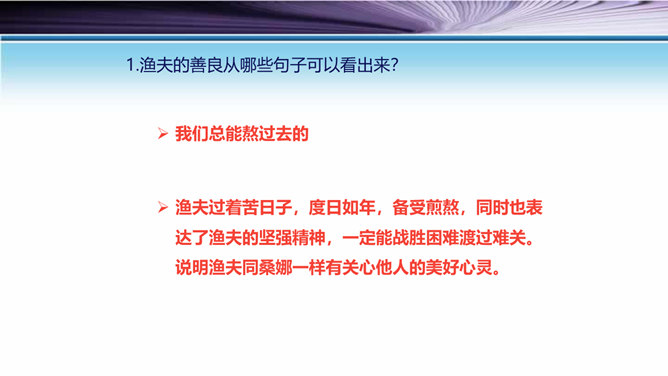 1.渔夫的善良从哪些句子可以看出来?

➢ 我们总能熬过去的

➢ 渔夫过着苦日子，度日如年，备受煎熬，同时也表达了渔夫的坚强精神，一定能战胜困难渡过难关。说明渔夫同桑娜一样有关心他人的美好心灵。